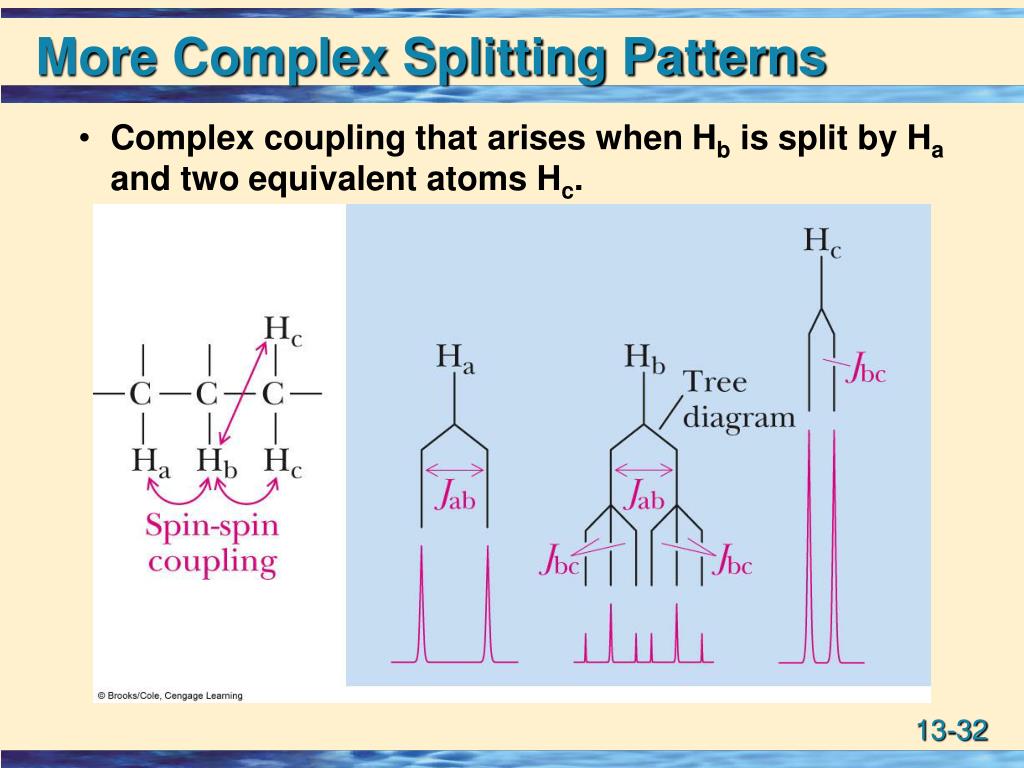 More Complex Splitting Patterns

• Complex coupling that arises when $H_b$ is split by $H_a$ and two equivalent atoms $H_c$.

$H_c$

—C—C—C—

$H_a$ $H_b$ $H_c$

Spin-spin coupling

$H_a$

$J_{ab}$

$H_b$

Tree diagram

$J_{ab}$

$J_{bc}$

$J_{bc}$

$H_c$

$J_{bc}$

© Brooks/Cole, Cengage Learning

13-32